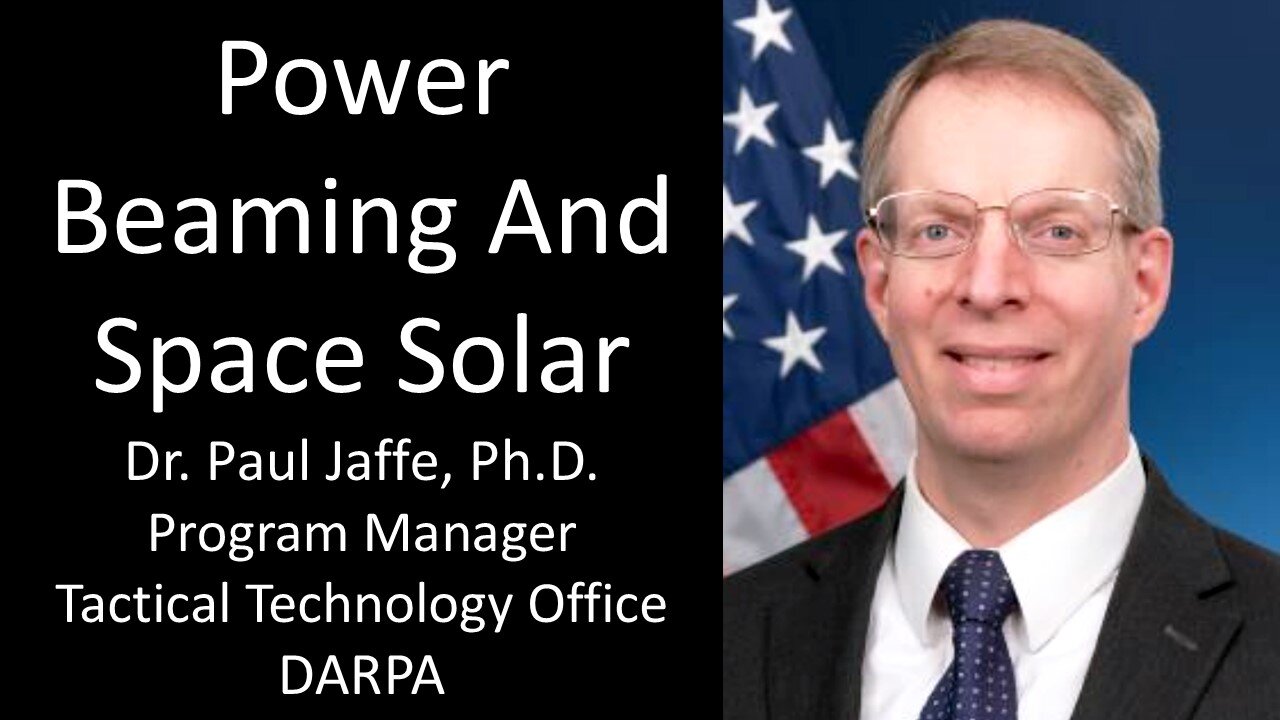 Power Beaming And Space Solar

Dr. Paul Jaffe, Ph.D.
Program Manager
Tactical Technology Office
DARPA